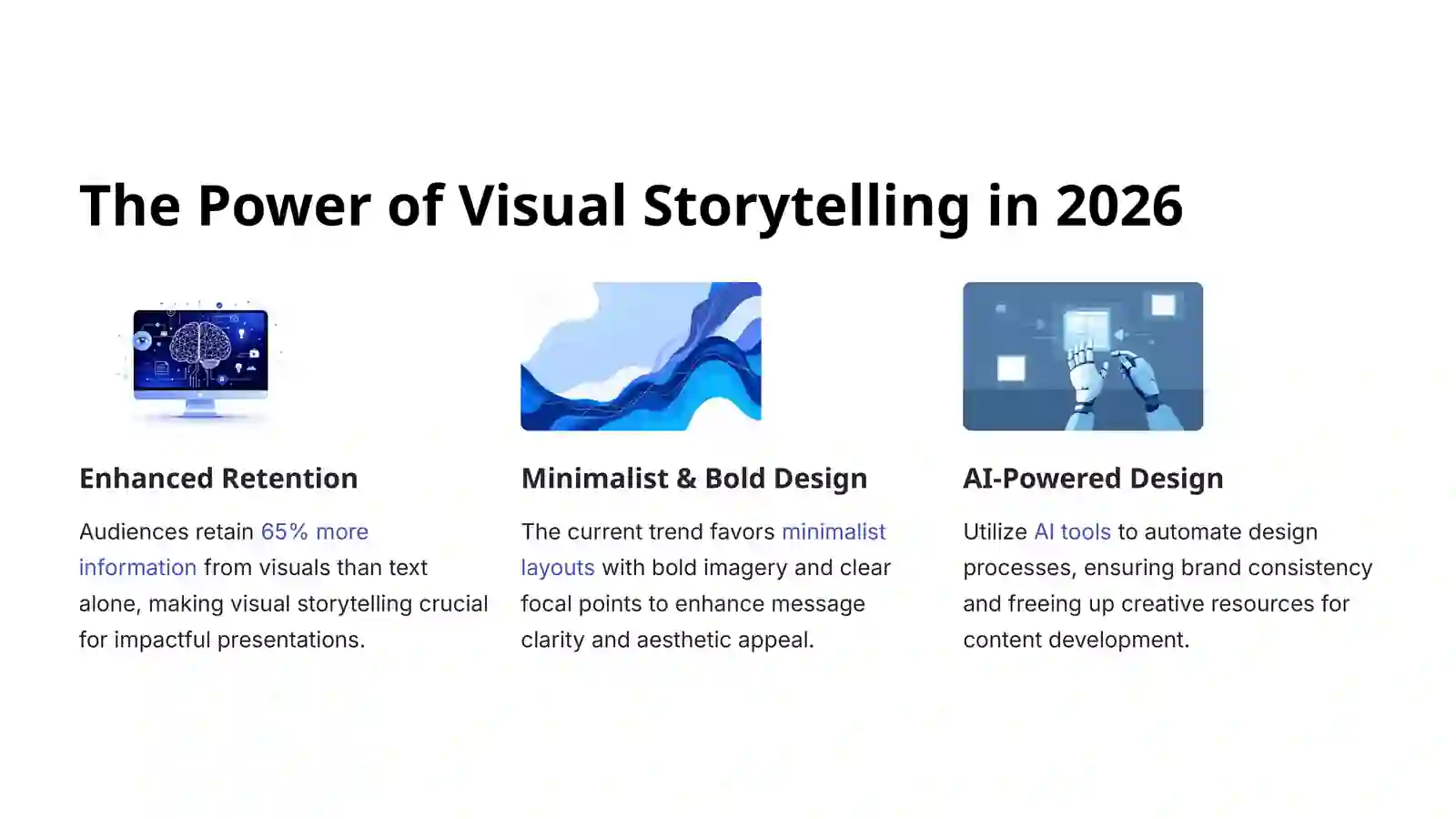 The Power of Visual Storytelling in 2026

Enhanced Retention

Audiences retain 65% more information from visuals than text alone, making visual storytelling crucial for impactful presentations.

Minimalist & Bold Design

The current trend favors minimalist layouts with bold imagery and clear focal points to enhance message clarity and aesthetic appeal.

AI-Powered Design

Utilize AI tools to automate design processes, ensuring brand consistency and freeing up creative resources for content development.